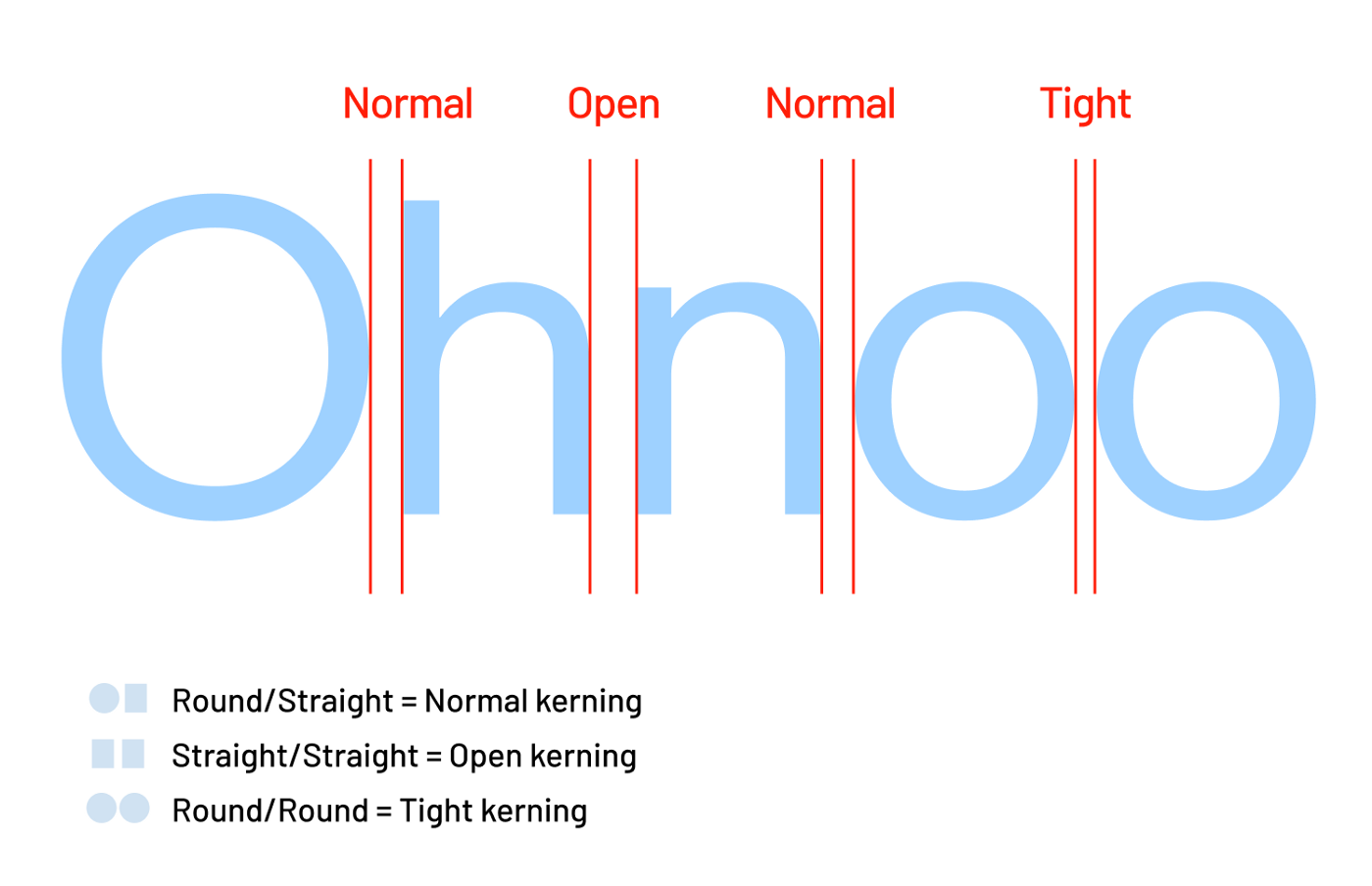 Normal Open Normal Tight

Ohnoo

Round/Straight = Normal kerning

Straight/Straight = Open kerning

Round/Round = Tight kerning